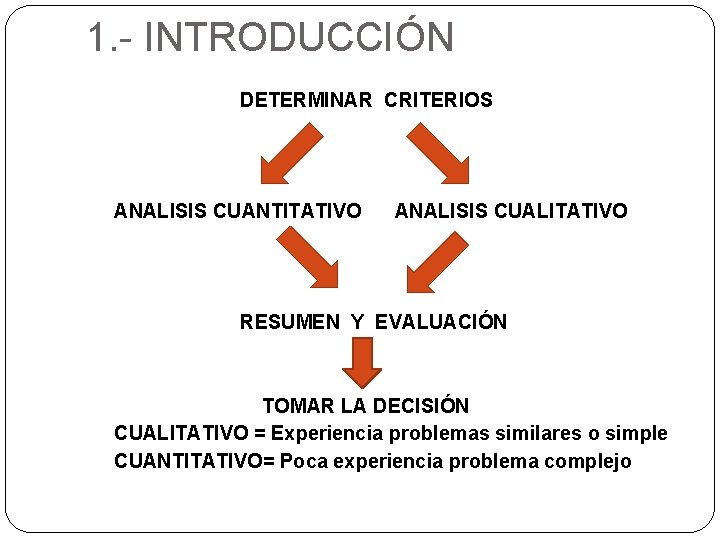 1.- INTRODUCCIÓN

DETERMINAR CRITERIOS

ANALISIS CUANTITATIVO

ANALISIS CUALITATIVO

RESUMEN Y EVALUACIÓN

TOMAR LA DECISIÓN

CUALITATIVO = Experiencia problemas similares o simple
CUANTITATIVO= Poca experiencia problema complejo